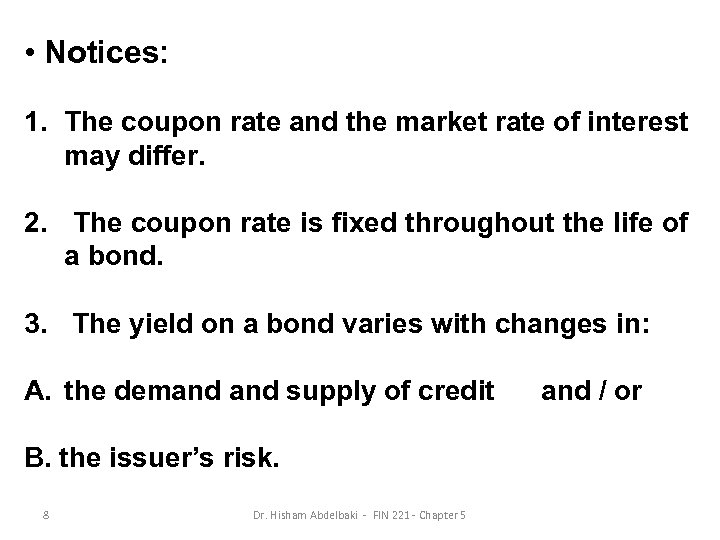 • Notices:

1. The coupon rate and the market rate of interest may differ.

2. The coupon rate is fixed throughout the life of a bond.

3. The yield on a bond varies with changes in:

A. the demand and supply of credit and / or

B. the issuer's risk.

8

Dr. Hisham Abdelbaki - FIN 221 - Chapter 5